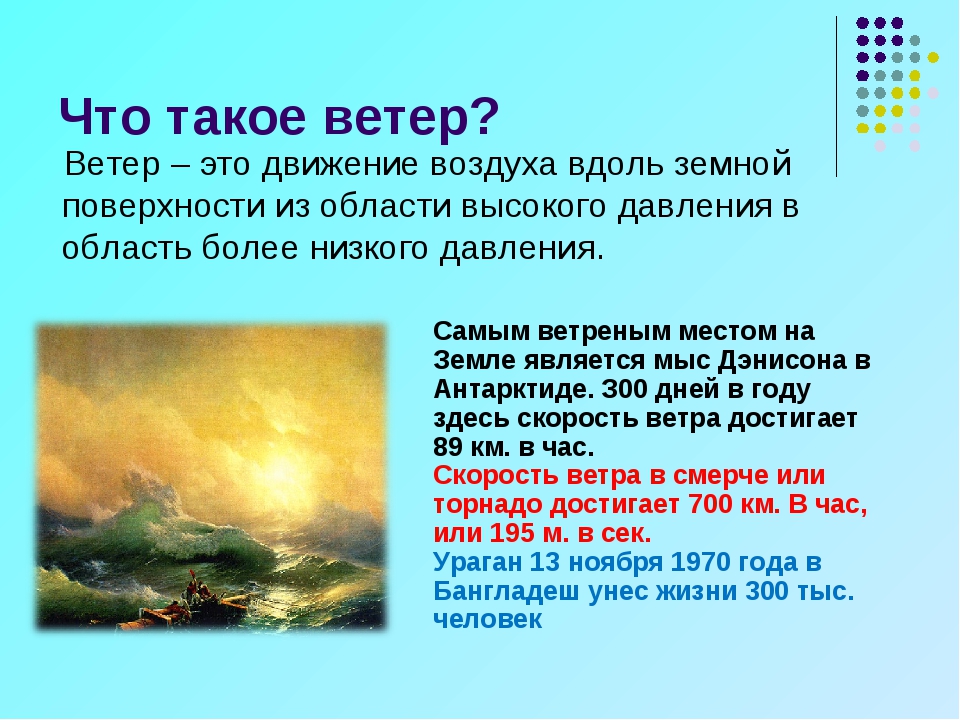 Что такое ветер?

Ветер – это движение воздуха вдоль земной поверхности из области высокого давления в область более низкого давления.

Самым ветреным местом на Земле является мыс Дэнисона в Антарктиде. 300 дней в году здесь скорость ветра достигает 89 км. в час.
Скорость ветра в смерче или торнадо достигает 700 км. В час, или 195 м. в сек.
Ураган 13 ноября 1970 года в Бангладеш унес жизни 300 тыс. человек